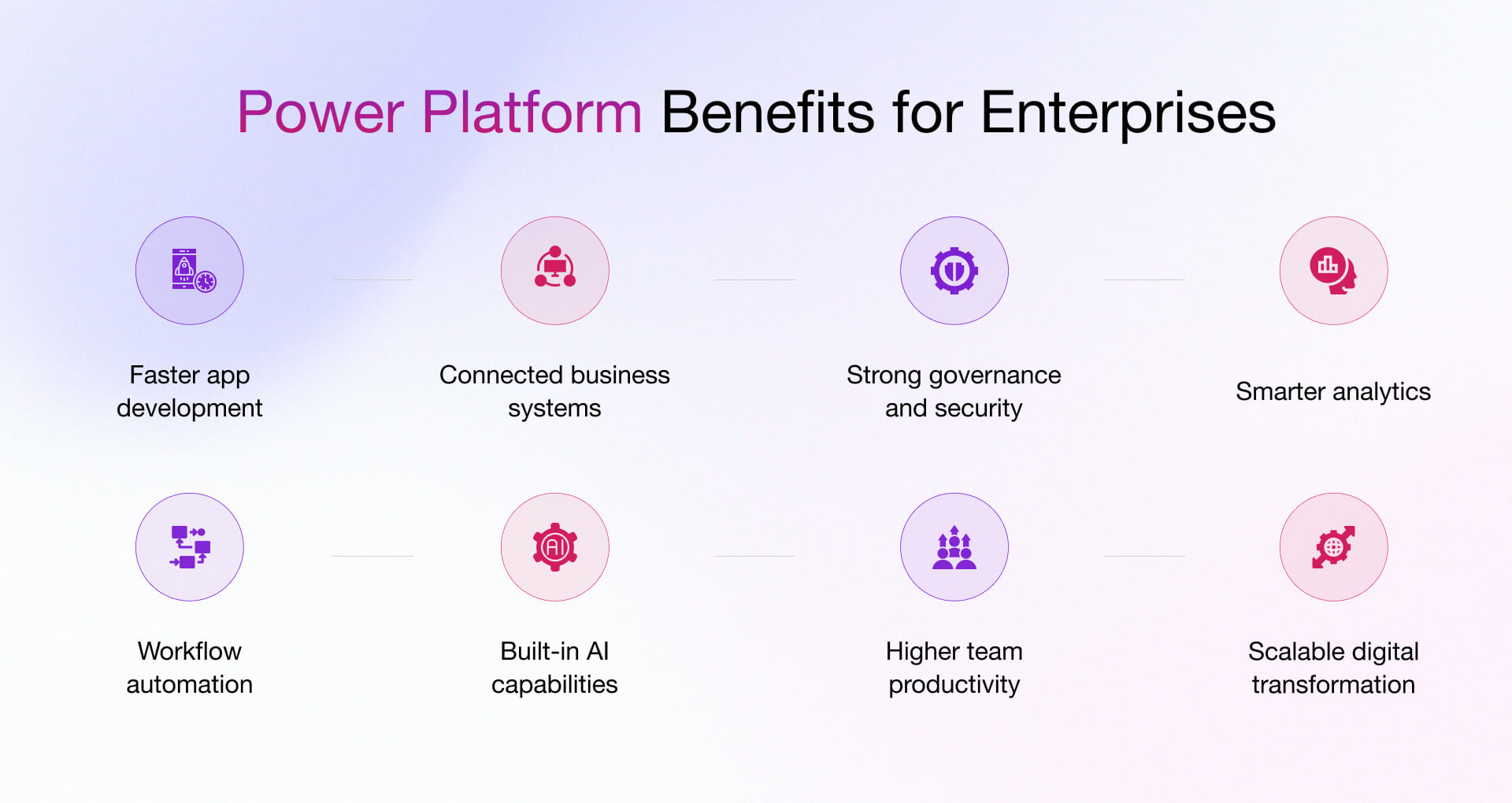 Power Platform Benefits for Enterprises

Faster app development

Connected business systems

Strong governance and security

Smarter analytics

Workflow automation

Built-in AI capabilities

Higher team productivity

Scalable digital transformation